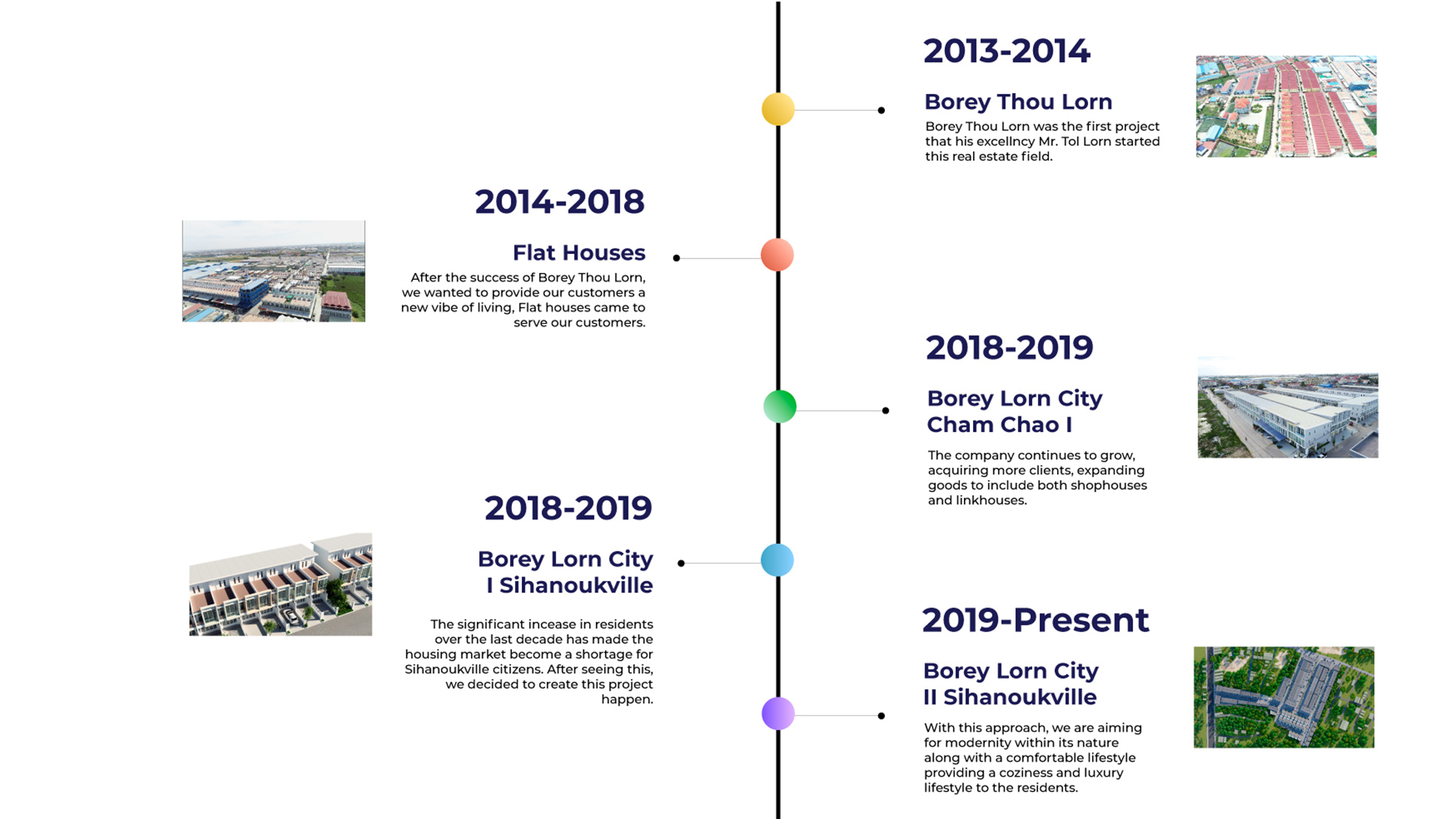 2013-2014

Borey Thou Lorn

Borey Thou Lorn was the first project that his excellncy Mr. Tol Lorn started this real estate field.

2014-2018

Flat Houses

After the success of Borey Thou Lorn, we wanted to provide our customers a new vibe of living, Flat houses came to serve our customers.

2018-2019

Borey Lorn City Cham Chao I

The company continues to grow, acquiring more clients, expanding goods to include both shophouses and linkhouses.

2018-2019

Borey Lorn City I Sihanoukville

The significant incease in residents over the last decade has made the housing market become a shortage for Sihanoukville citizens. After seeing this, we decided to create this project happen.

2019-Present

Borey Lorn City II Sihanoukville

With this approach, we are aiming for modernity within its nature along with a comfortable lifestyle providing a coziness and luxury lifestyle to the residents.